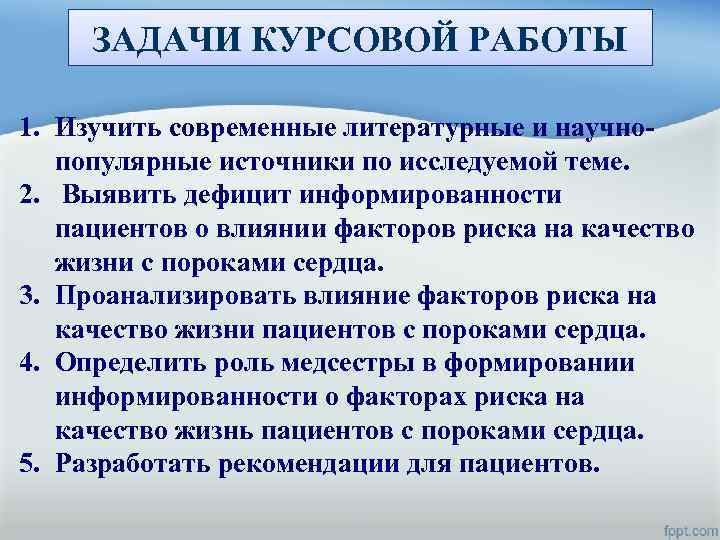 ЗАДАЧИ КУРСОВОЙ РАБОТЫ

1. Изучить современные литературные и научно-популярные источники по исследуемой теме.
2. Выявить дефицит информированности пациентов о влиянии факторов риска на качество жизни с пороками сердца.
3. Проанализировать влияние факторов риска на качество жизни пациентов с пороками сердца.
4. Определить роль медсестры в формировании информированности о факторах риска на качество жизнь пациентов с пороками сердца.
5. Разработать рекомендации для пациентов.

fppt.com